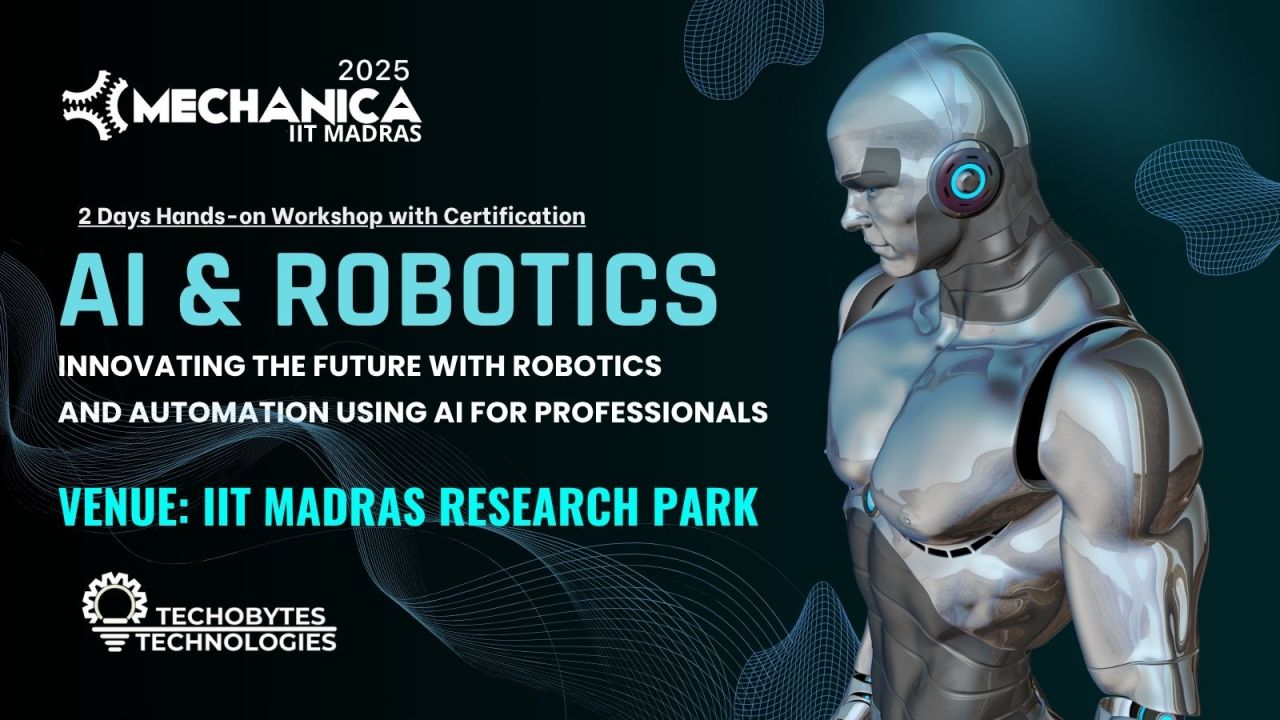 2025
MECHANICA
IIT MADRAS

2 Days Hands-on Workshop with Certification

AI & ROBOTICS

INNOVATING THE FUTURE WITH ROBOTICS AND AUTOMATION USING AI FOR PROFESSIONALS

VENUE: IIT MADRAS RESEARCH PARK

TECHOBYTES TECHNOLOGIES